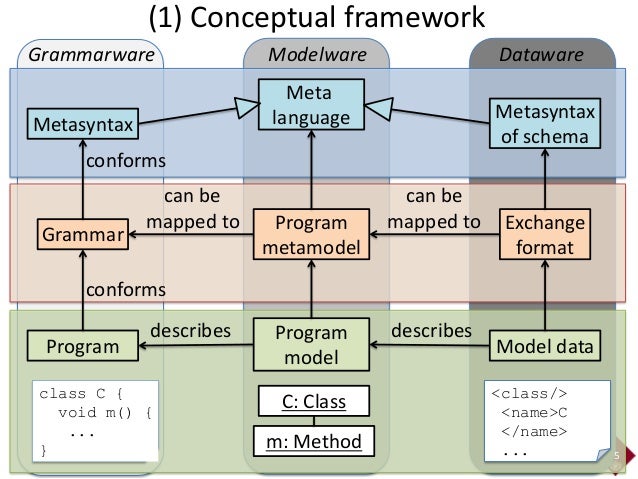 (1) Conceptual framework

Grammarware

Modelware

Dataware

Metasyntax

Meta language

Metasyntax of schema

conforms

can be mapped to

can be mapped to

Grammar

Program metamodel

Exchange format

conforms

describes

describes

Program

Program model

Model data

class C {
  void m() {
   ...
}

C: Class

m: Method

<class/>
 <name>C
 </name>
 ...

5